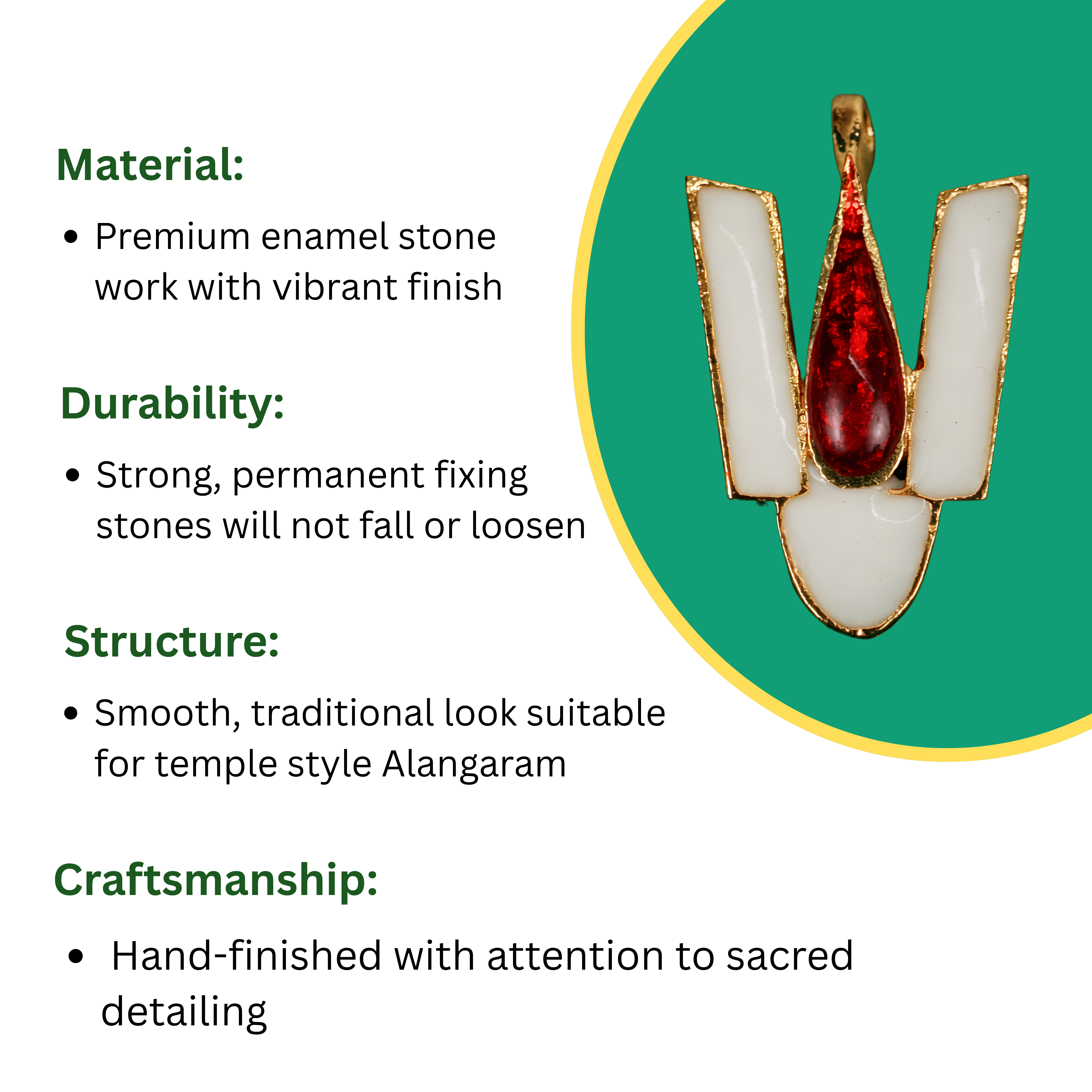 Material:

• Premium enamel stone work with vibrant finish

Durability:

• Strong, permanent fixing stones will not fall or loosen

Structure:

• Smooth, traditional look suitable for temple style Alangaram

Craftsmanship:

• Hand-finished with attention to sacred detailing